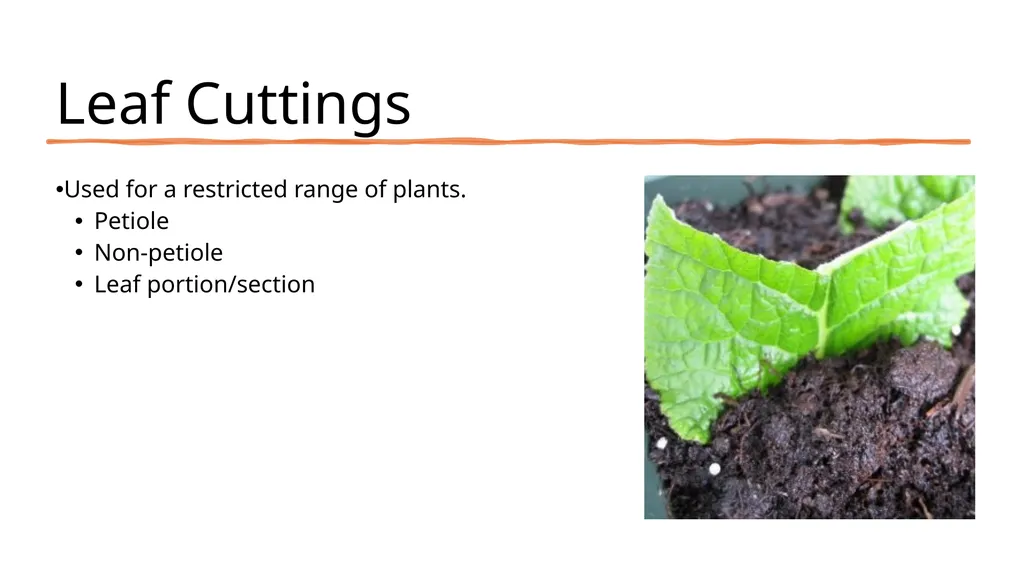 Leaf Cuttings

•Used for a restricted range of plants.
• Petiole
• Non-petiole
• Leaf portion/section